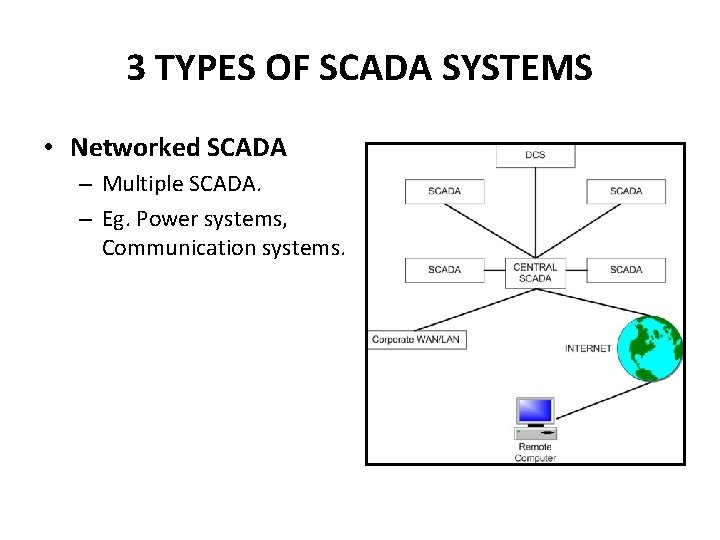 3 TYPES OF SCADA SYSTEMS

• Networked SCADA
– Multiple SCADA.
– Eg. Power systems, Communication systems.

DCS
SCADA
SCADA
SCADA
CENTRAL SCADA
SCADA
Corporate WAN/LAN
INTERNET
Remote Computer